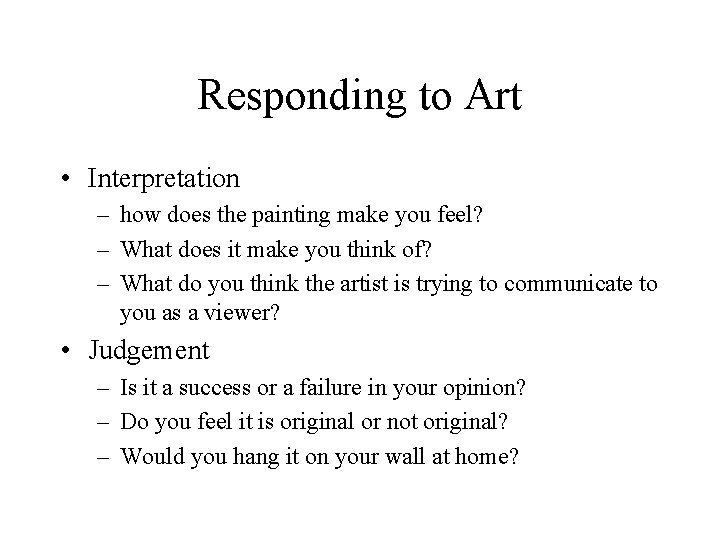 Responding to Art

• Interpretation
  – how does the painting make you feel?
  – What does it make you think of?
  – What do you think the artist is trying to communicate to you as a viewer?

• Judgement
  – Is it a success or a failure in your opinion?
  – Do you feel it is original or not original?
  – Would you hang it on your wall at home?